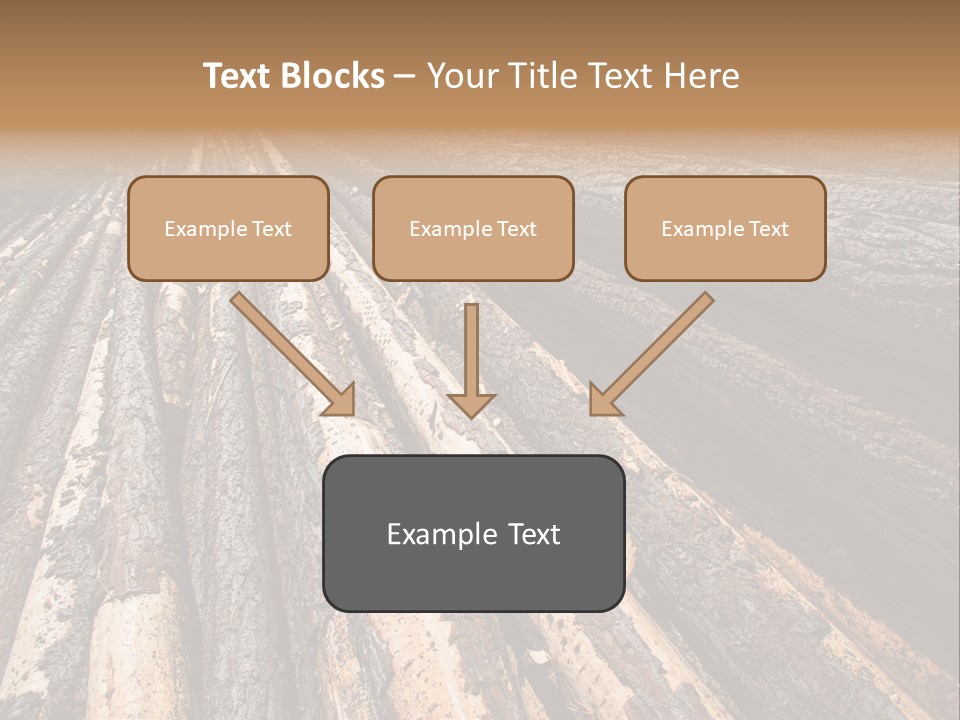 Text Blocks – Your Title Text Here

Example Text

Example Text

Example Text

Example Text